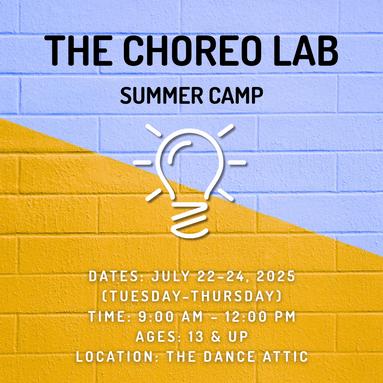 THE CHOREO LAB

SUMMER CAMP

DATES: JULY 22-24, 2025
(TUESDAY-THURSDAY)
TIME: 9:00 AM - 12:00 PM
AGES: 13 & UP
LOCATION: THE DANCE ATTIC